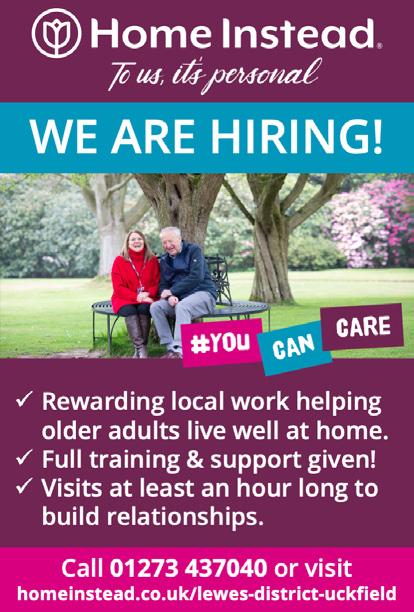 Home Instead®
To us, it's personal

WE ARE HIRING!

#YOU CAN CARE

✓ Rewarding local work helping older adults live well at home.
✓ Full training & support given!
✓ Visits at least an hour long to build relationships.

Call 01273 437040 or visit
homeinstead.co.uk/lewes-district-uckfield